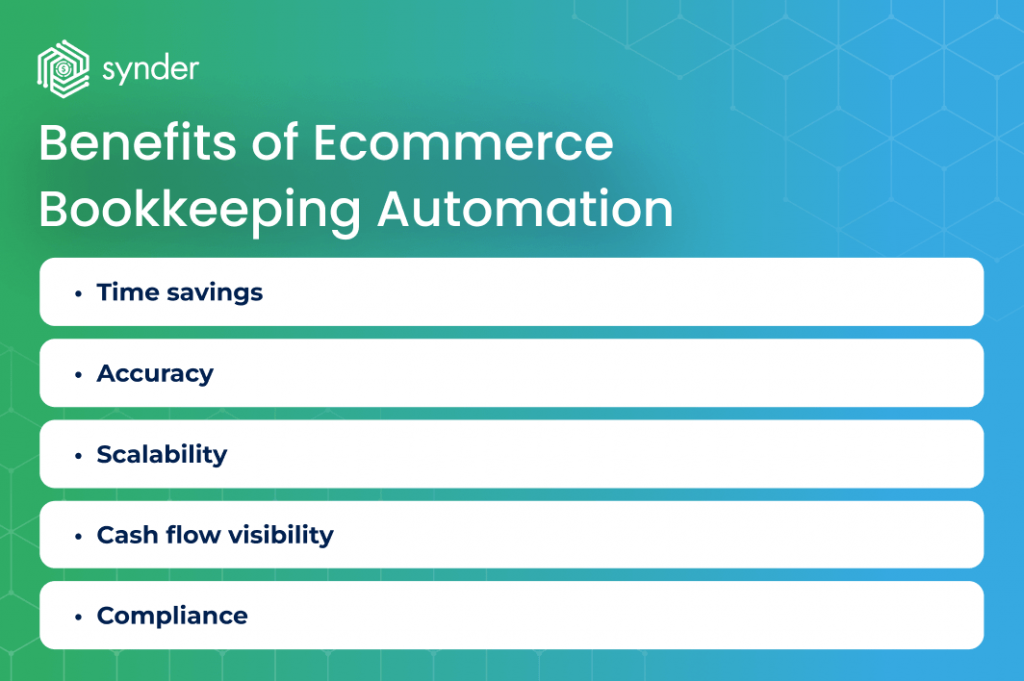 synder

Benefits of Ecommerce Bookkeeping Automation

• Time savings

• Accuracy

• Scalability

• Cash flow visibility

• Compliance